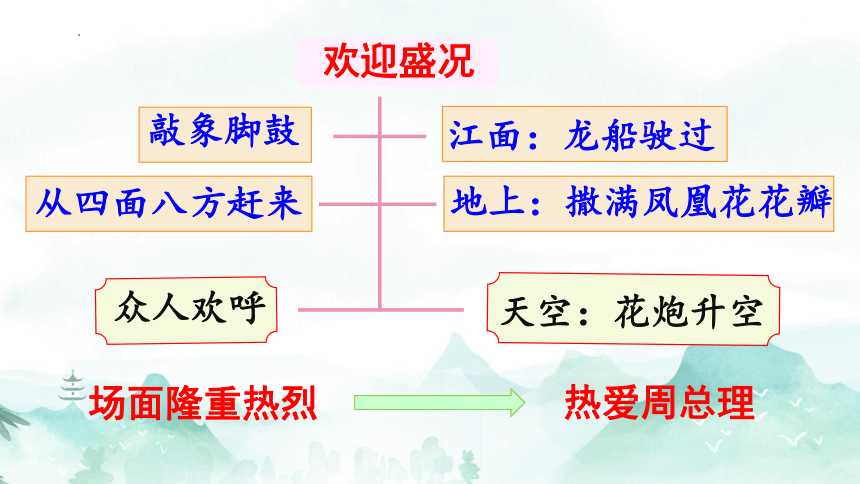 欢迎盛况

敲象脚鼓

江面：龙船驶过

从四面八方赶来

地上：撒满凤凰花花瓣

众人欢呼

天空：花炮升空

场面隆重热烈

热爱周总理